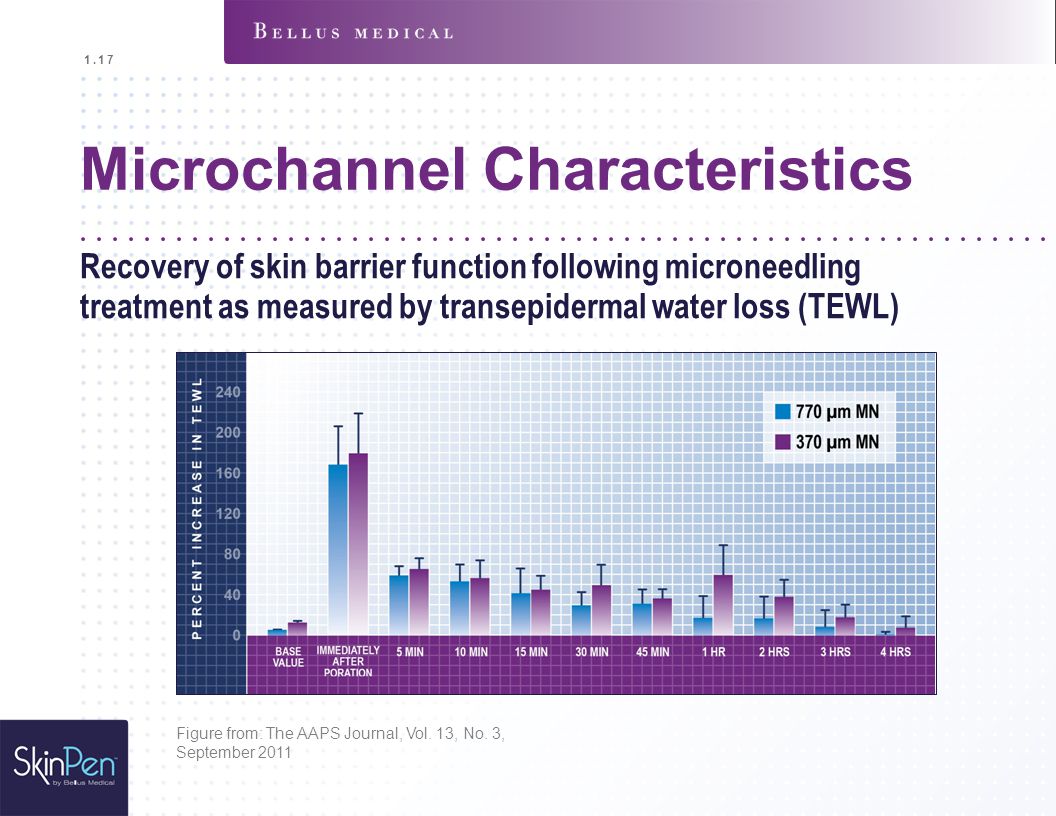 BELLUS MEDICAL

1.17

Microchannel Characteristics

Recovery of skin barrier function following microneedling treatment as measured by transepidermal water loss (TEWL)

PERCENT INCREASE IN TEWL

240
200
160
120
80
40
0

770 µm MN
370 µm MN

BASE VALUE
IMMEDIATELY AFTER PORATION
5 MIN
10 MIN
15 MIN
30 MIN
45 MIN
1 HR
2 HRS
3 HRS
4 HRS

Figure from: The AAPS Journal, Vol. 13, No. 3, September 2011

SkinPen by Bellus Medical